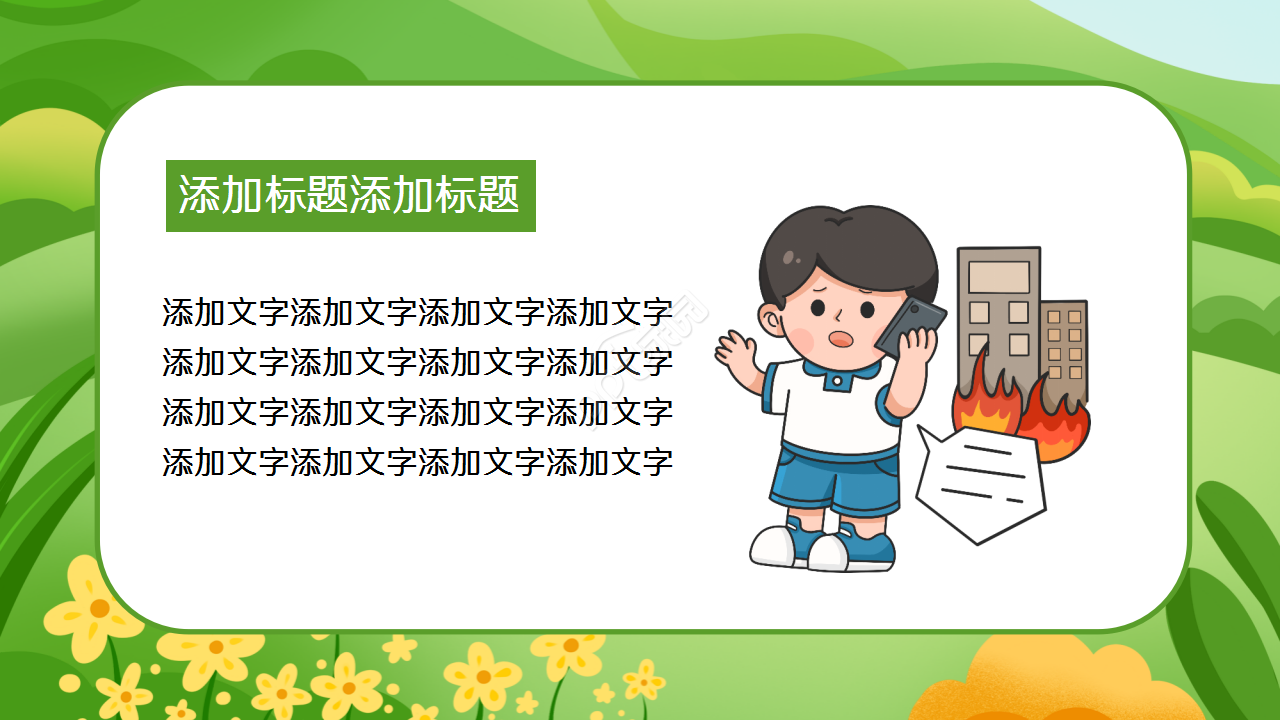 添加标题添加标题

添加文字添加文字添加文字添加文字
添加文字添加文字添加文字添加文字
添加文字添加文字添加文字添加文字
添加文字添加文字添加文字添加文字